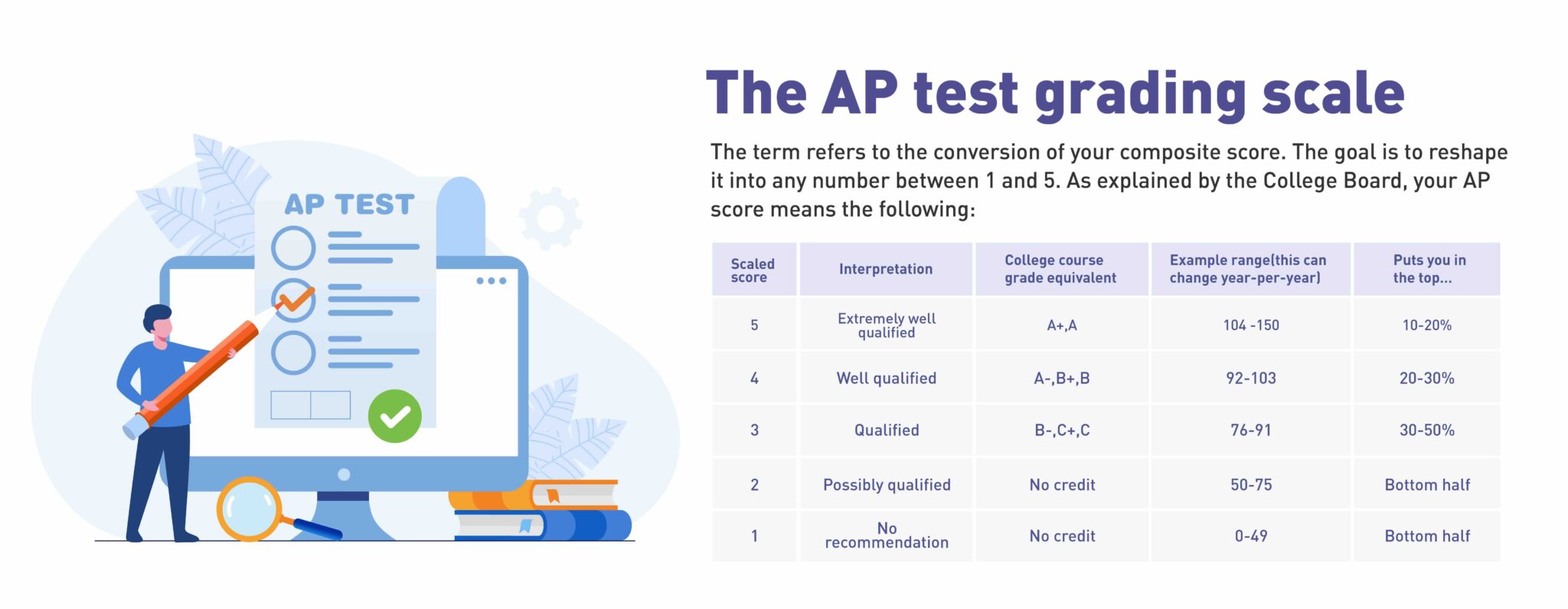 AP TEST

The AP test grading scale

The term refers to the conversion of your composite score. The goal is to reshape it into any number between 1 and 5. As explained by the College Board, your AP score means the following:

| Scaled score | Interpretation | College course grade equivalent | Example range(this can change year-per-year) | Puts you in the top... |
|---|---|---|---|---|
| 5 | Extremely well qualified | A+,A | 104 -150 | 10-20% |
| 4 | Well qualified | A-,B+,B | 92-103 | 20-30% |
| 3 | Qualified | B-,C+,C | 76-91 | 30-50% |
| 2 | Possibly qualified | No credit | 50-75 | Bottom half |
| 1 | No recommendation | No credit | 0-49 | Bottom half |